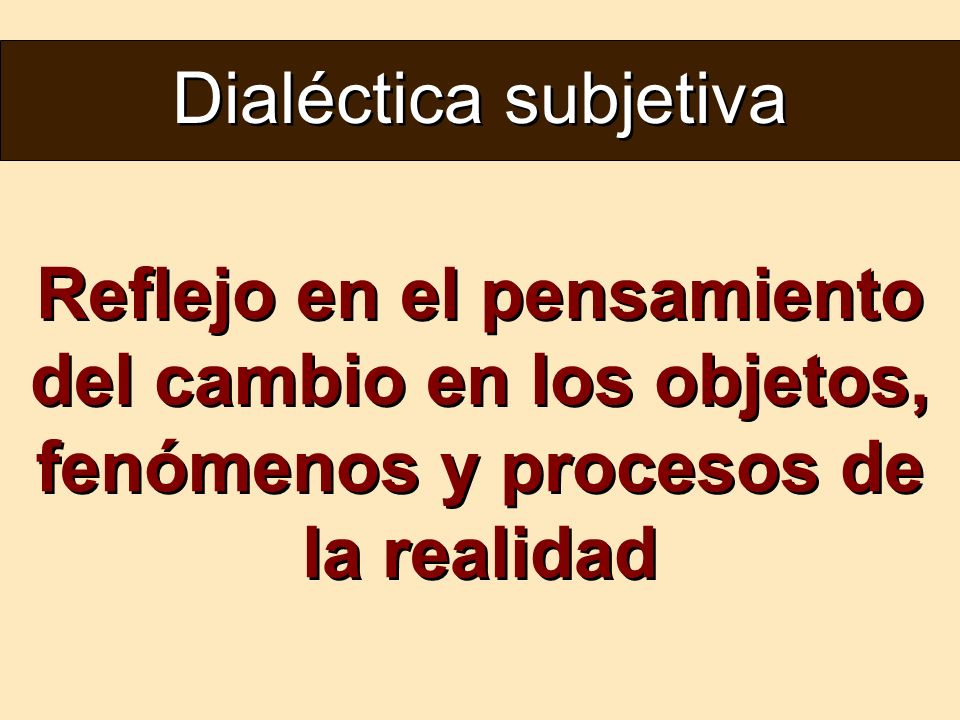 Dialéctica subjetiva

Reflejo en el pensamiento del cambio en los objetos, fenómenos y procesos de la realidad